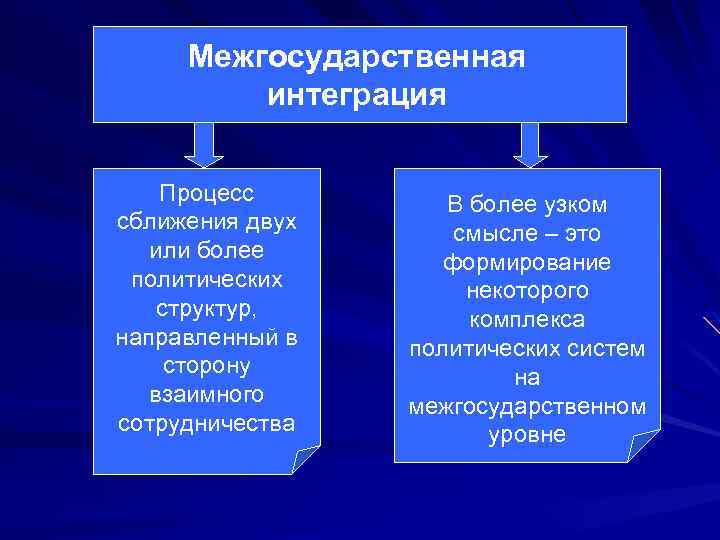 Межгосударственная интеграция

Процесс сближения двух или более политических структур, направленный в сторону взаимного сотрудничества

В более узком смысле – это формирование некоторого комплекса политических систем на межгосударственном уровне